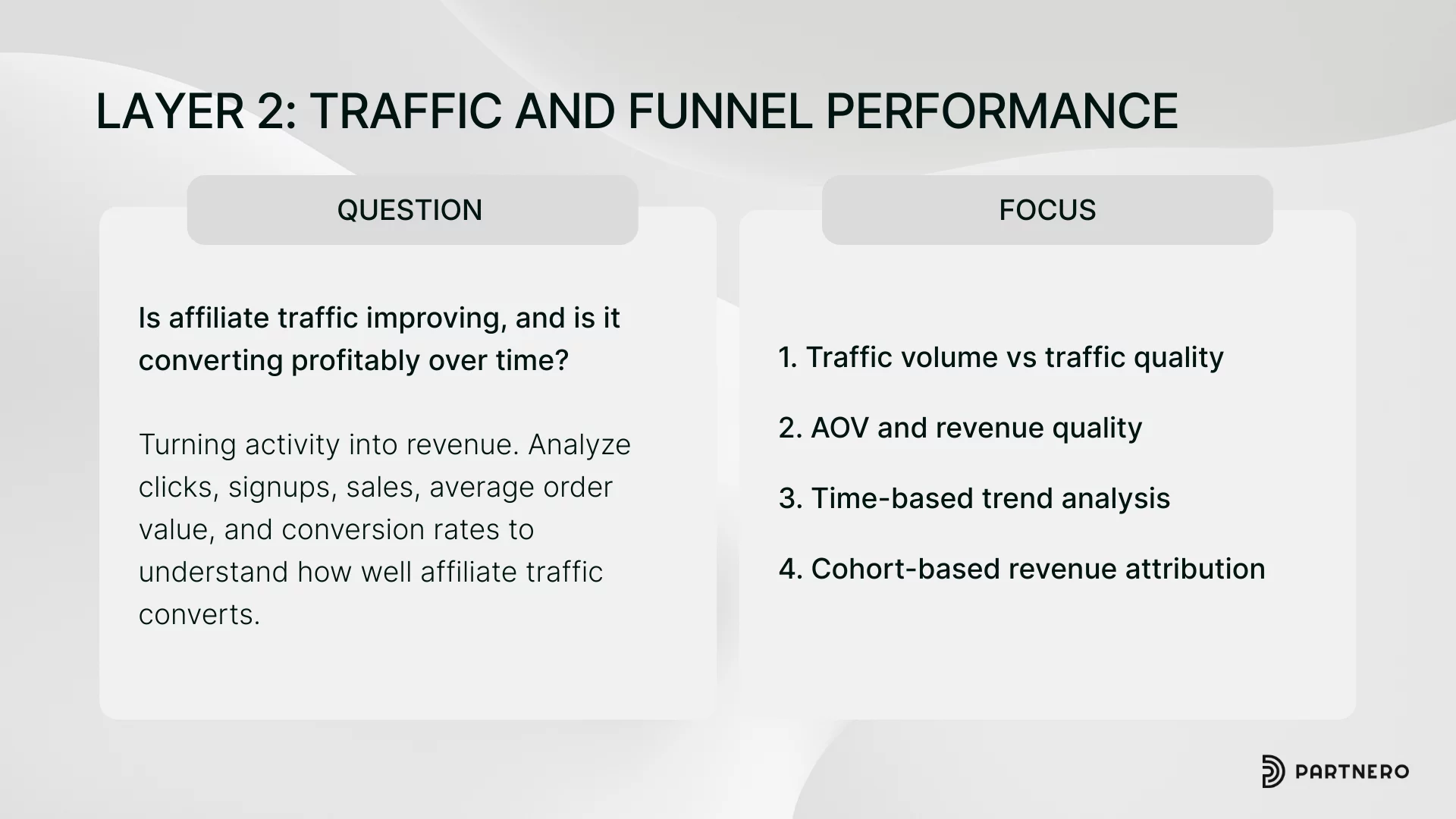 LAYER 2: TRAFFIC AND FUNNEL PERFORMANCE

QUESTION

Is affiliate traffic improving, and is it converting profitably over time?

Turning activity into revenue. Analyze clicks, signups, sales, average order value, and conversion rates to understand how well affiliate traffic converts.

FOCUS

1. Traffic volume vs traffic quality

2. AOV and revenue quality

3. Time-based trend analysis

4. Cohort-based revenue attribution

PARTNERO